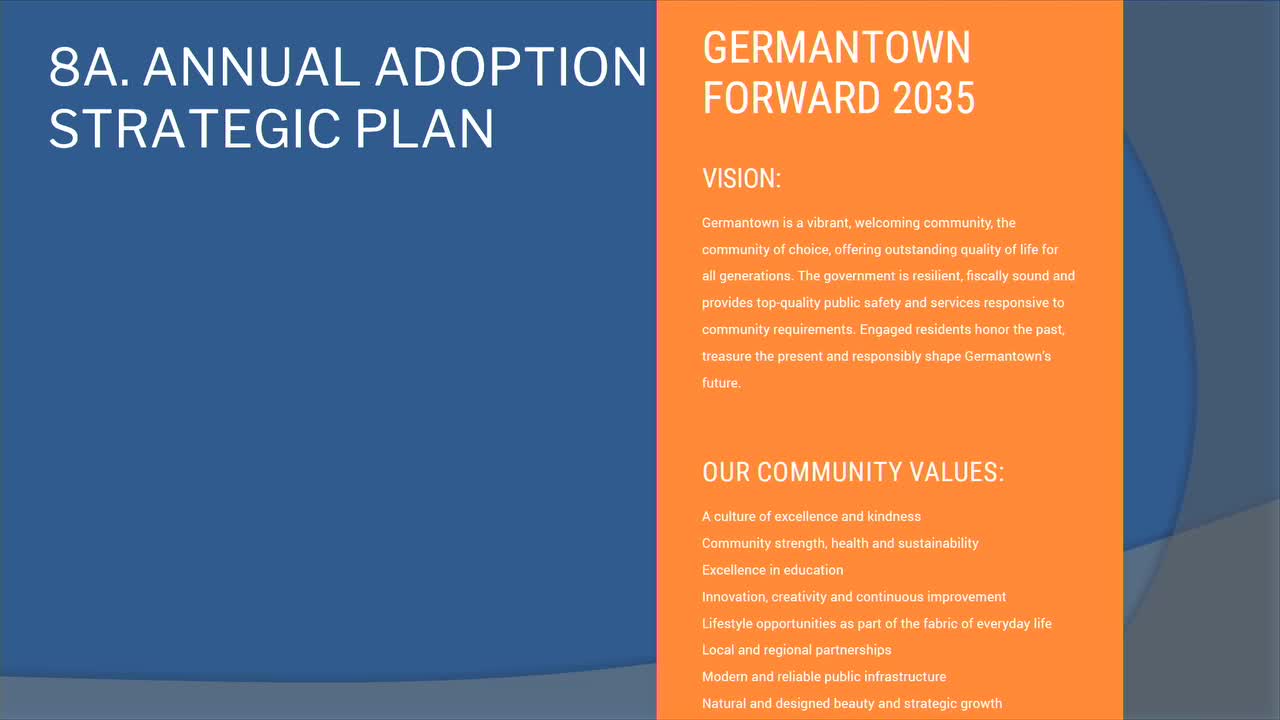 8A. ANNUAL ADOPTION STRATEGIC PLAN

GERMANTOWN FORWARD 2035

VISION:

Germantown is a vibrant, welcoming community, the community of choice, offering outstanding quality of life for all generations. The government is resilient, fiscally sound and provides top-quality public safety and services responsive to community requirements. Engaged residents honor the past, treasure the present and responsibly shape Germantown's future.

OUR COMMUNITY VALUES:

A culture of excellence and kindness
Community strength, health and sustainability
Excellence in education
Innovation, creativity and continuous improvement
Lifestyle opportunities as part of the fabric of everyday life
Local and regional partnerships
Modern and reliable public infrastructure
Natural and designed beauty and strategic growth